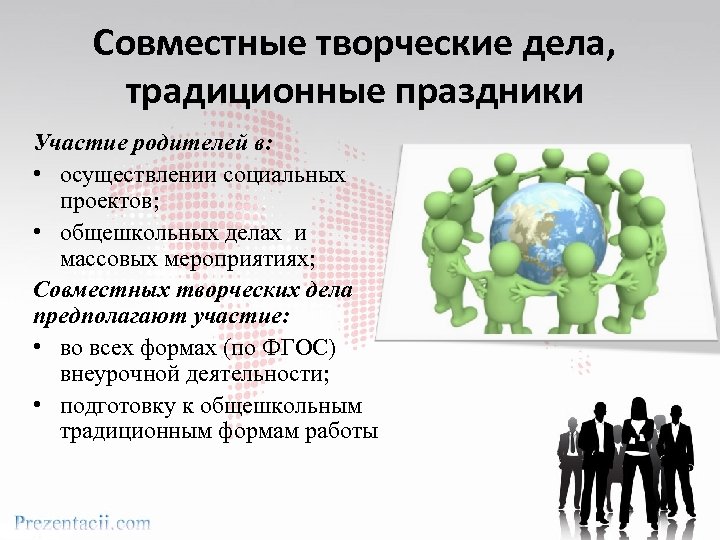 Совместные творческие дела, традиционные праздники

Участие родителей в:

• осуществлении социальных проектов;
• общешкольных делах и массовых мероприятиях;

Совместных творческих дела предполагают участие:

• во всех формах (по ФГОС) внеурочной деятельности;
• подготовку к общешкольным традиционным формам работы

Prezentacii.com